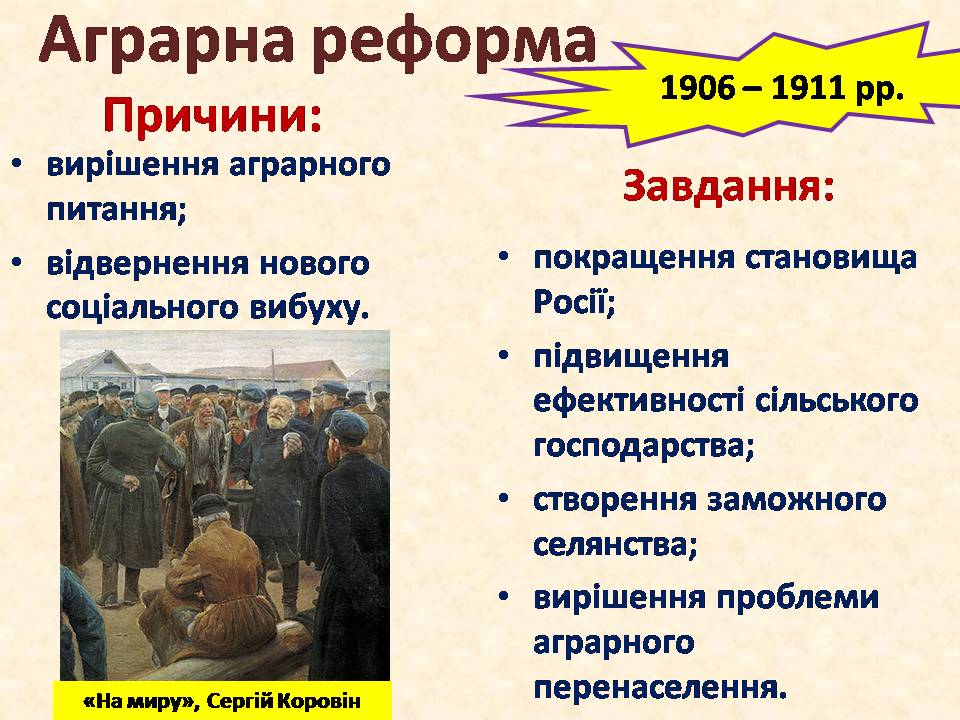 Аграрна реформа

1906 – 1911 рр.

Причини:

• вирішення аграрного питання;
• відвернення нового соціального вибуху.

«На миру», Сергій Коровін

Завдання:

• покращення становища Росії;
• підвищення ефективності сільського господарства;
• створення заможного селянства;
• вирішення проблеми аграрного перенаселення.